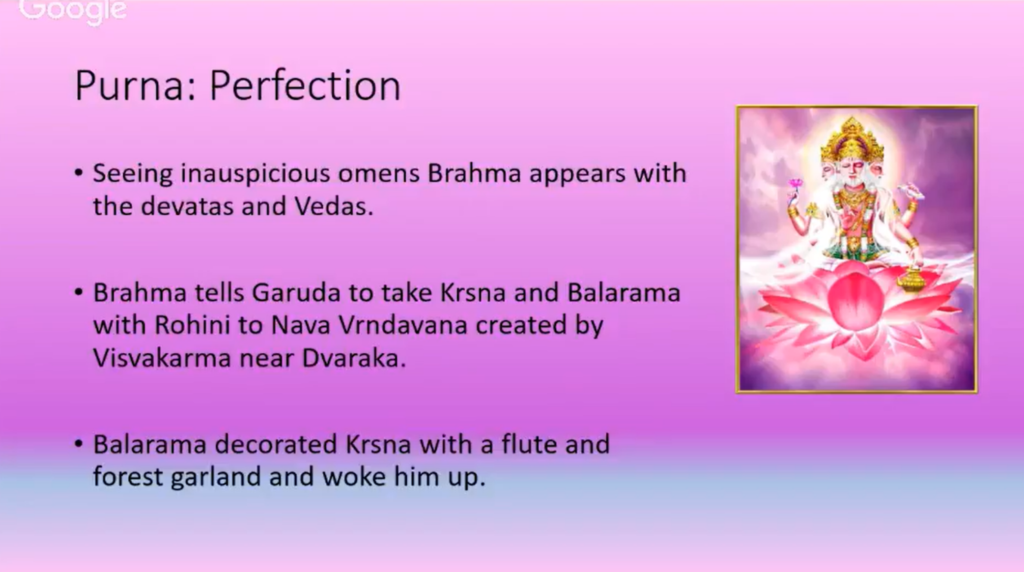 Google

Purna: Perfection

• Seeing inauspicious omens Brahma appears with the devatas and Vedas.

• Brahma tells Garuda to take Krsna and Balarama with Rohini to Nava Vrndavana created by Visvakarma near Dvaraka.

• Balarama decorated Krsna with a flute and forest garland and woke him up.